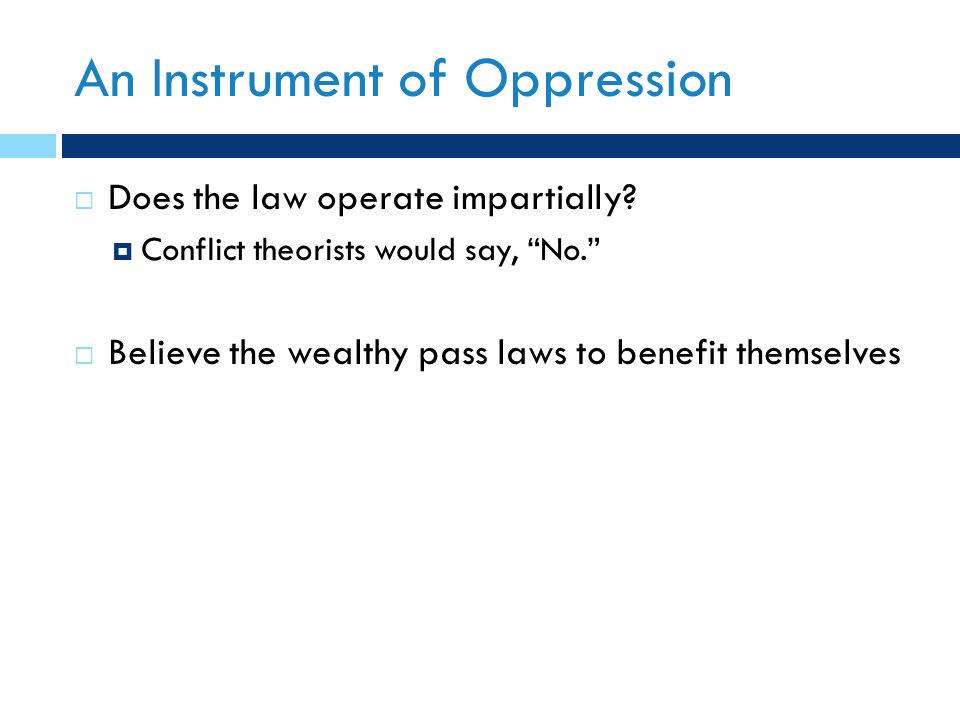 An Instrument of Oppression

Does the law operate impartially?

Conflict theorists would say, “No.”

Believe the wealthy pass laws to benefit themselves